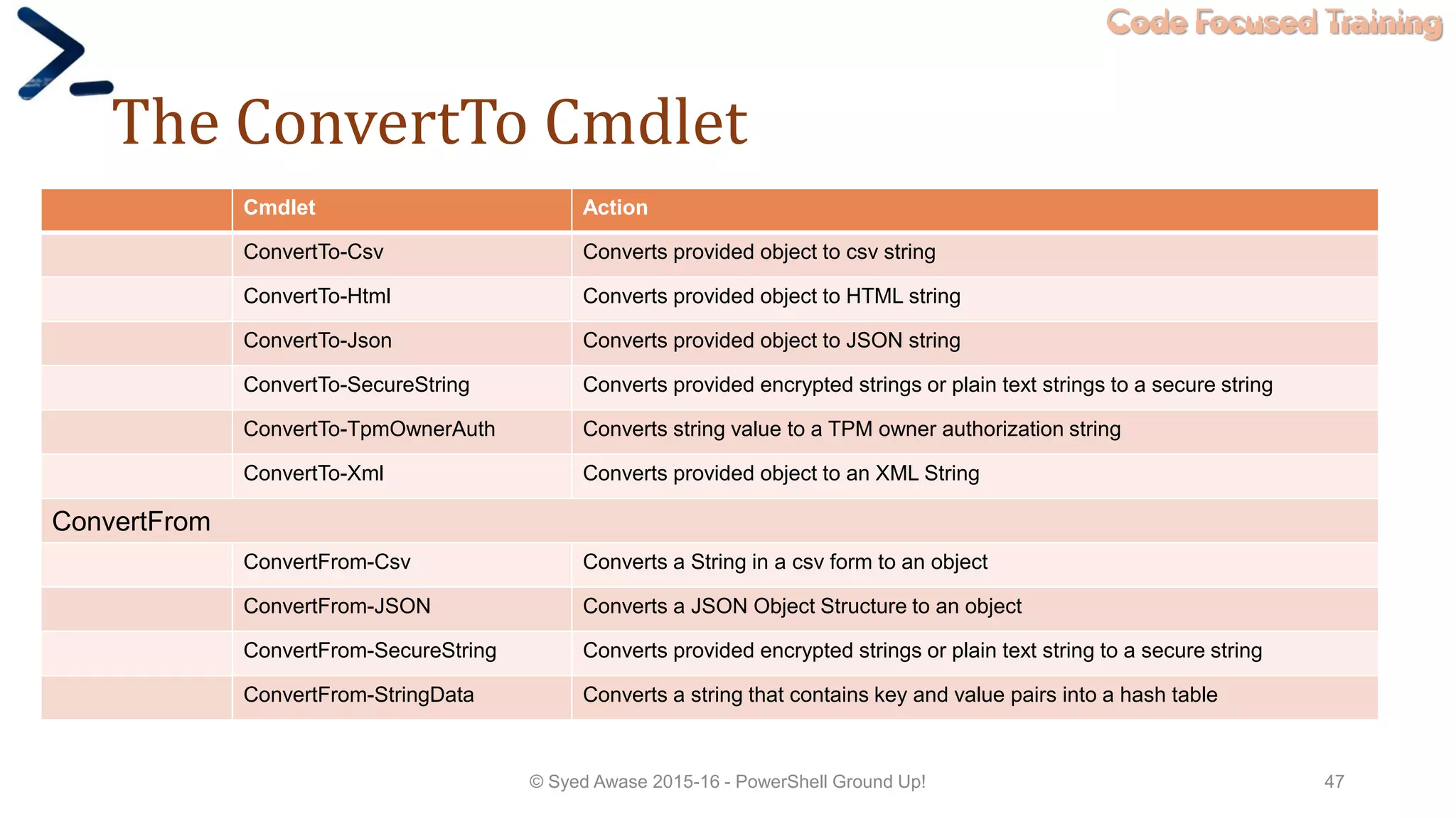 Code Focused Training

The ConvertTo Cmdlet

| | Cmdlet | Action |
|---|---|---|
| | ConvertTo-Csv | Converts provided object to csv string |
| | ConvertTo-Html | Converts provided object to HTML string |
| | ConvertTo-Json | Converts provided object to JSON string |
| | ConvertTo-SecureString | Converts provided encrypted strings or plain text strings to a secure string |
| | ConvertTo-TpmOwnerAuth | Converts string value to a TPM owner authorization string |
| | ConvertTo-Xml | Converts provided object to an XML String |
| ConvertFrom | | |
| | ConvertFrom-Csv | Converts a String in a csv form to an object |
| | ConvertFrom-JSON | Converts a JSON Object Structure to an object |
| | ConvertFrom-SecureString | Converts provided encrypted strings or plain text string to a secure string |
| | ConvertFrom-StringData | Converts a string that contains key and value pairs into a hash table |

© Syed Awase 2015-16 - PowerShell Ground Up!

47